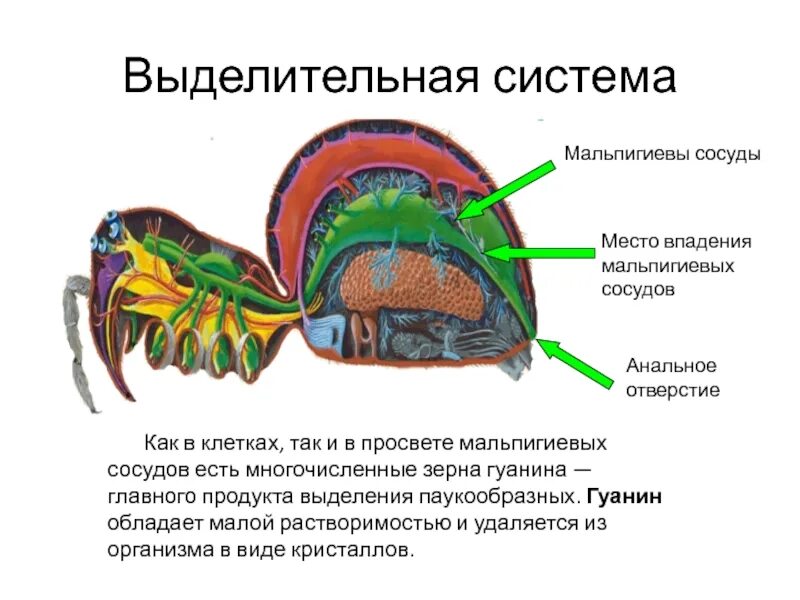 Выделительная система

Мальпигиевы сосуды

Место впадения мальпигиевых сосудов

Анальное отверстие

Как в клетках, так и в просвете мальпигиевых сосудов есть многочисленные зерна гуанина — главного продукта выделения паукообразных. Гуанин обладает малой растворимостью и удаляется из организма в виде кристаллов.